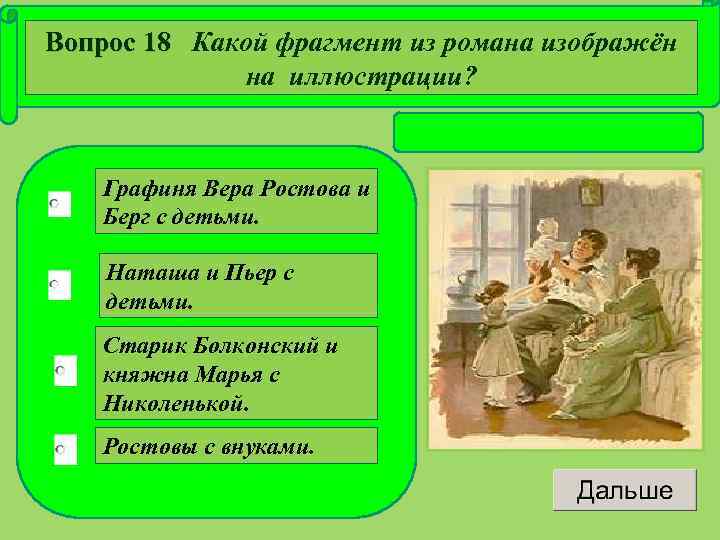 Вопрос 18 Какой фрагмент из романа изображён на иллюстрации?

Графиня Вера Ростова и Берг с детьми.

Наташа и Пьер с детьми.

Старик Болконский и княжна Марья с Николенькой.

Ростовы с внуками.

Дальше